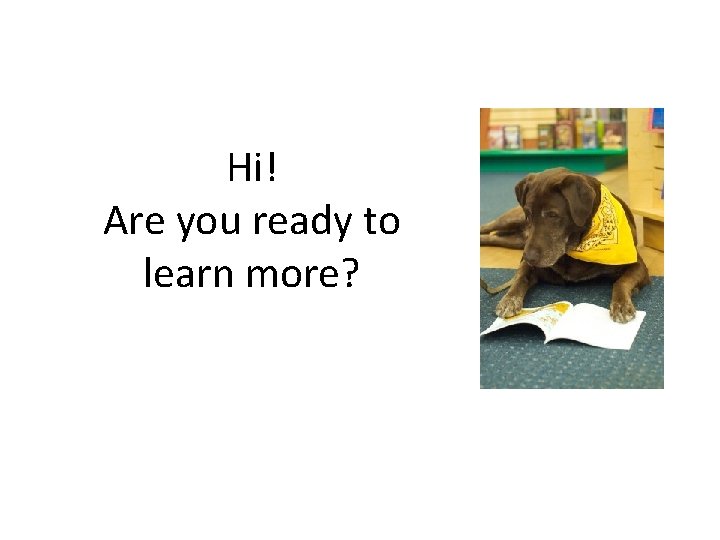 Hi!
Are you ready to learn more?